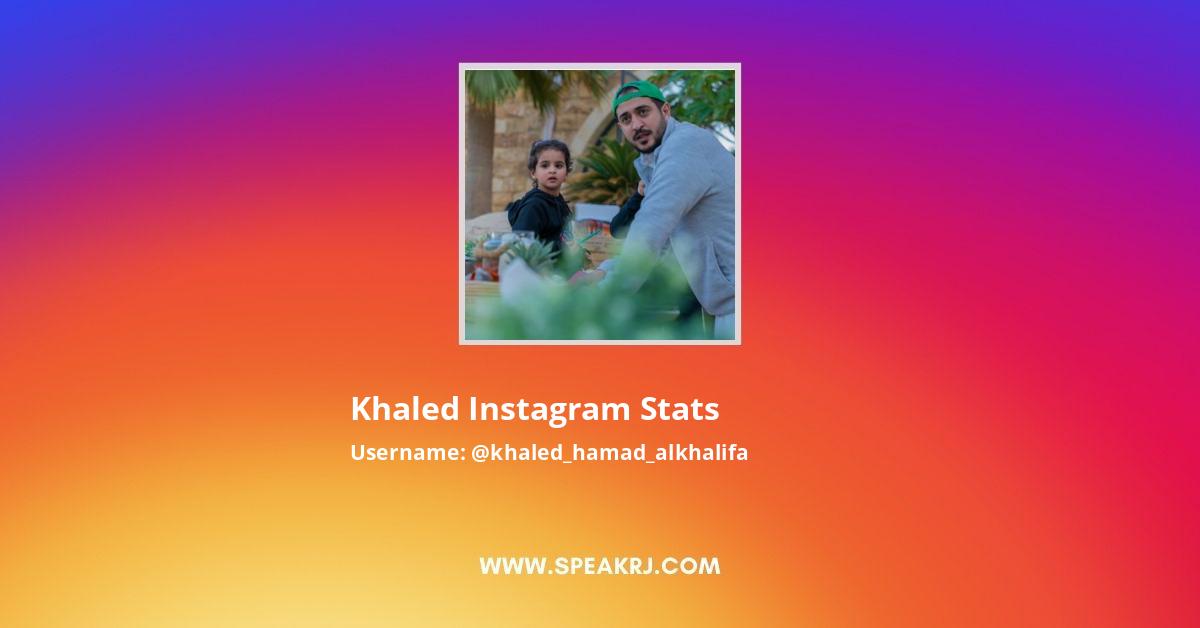 Khaled Instagram Stats

Username: @khaled_hamad_alkhalifa

WWW.SPEAKRJ.COM